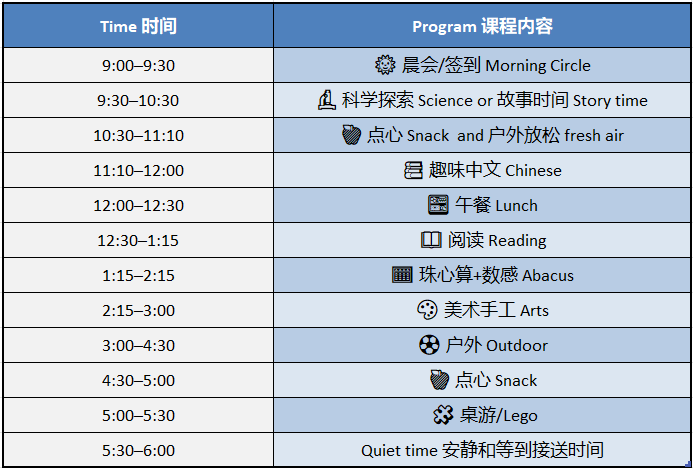 | Time 时间 | Program 课程内容 |
|---|---|
| 9:00–9:30 | 晨会/签到 Morning Circle |
| 9:30–10:30 | 科学探索 Science or 故事时间 Story time |
| 10:30–11:10 | 点心 Snack and 户外放松 fresh air |
| 11:10–12:00 | 趣味中文 Chinese |
| 12:00–12:30 | 午餐 Lunch |
| 12:30–1:15 | 阅读 Reading |
| 1:15–2:15 | 珠心算+数感 Abacus |
| 2:15–3:00 | 美术手工 Arts |
| 3:00–4:30 | 户外 Outdoor |
| 4:30–5:00 | 点心 Snack |
| 5:00–5:30 | 桌游/Lego |
| 5:30–6:00 | Quiet time 安静和等到接送时间 |